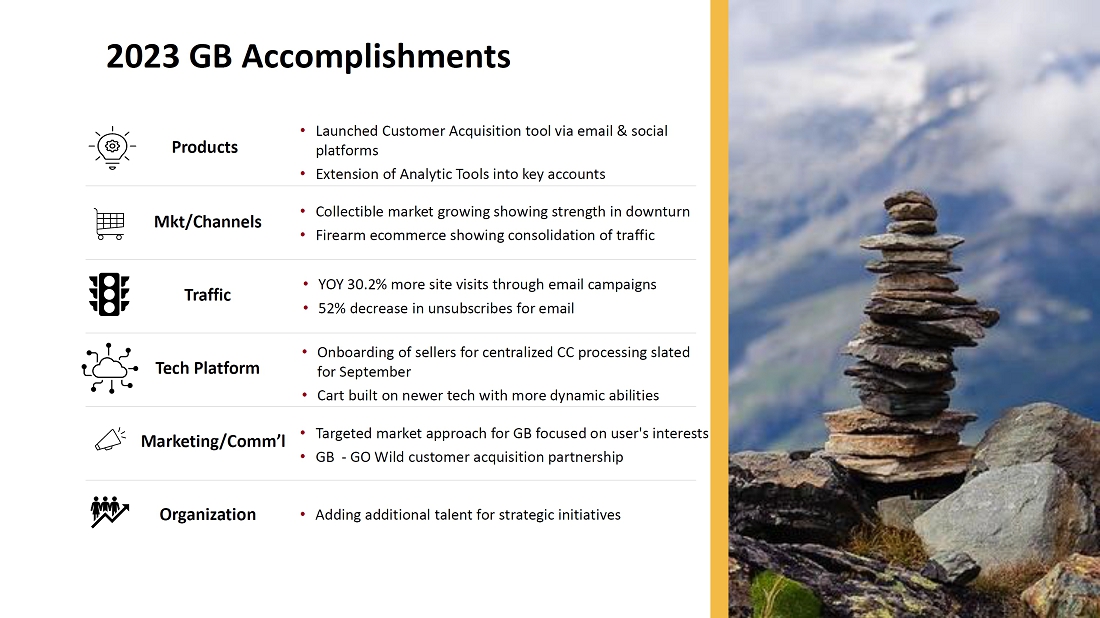 2023 GB Accomplishments

Products
• Launched Customer Acquisition tool via email & social platforms
• Extension of Analytic Tools into key accounts

Mkt/Channels
• Collectible market growing showing strength in downturn
• Firearm ecommerce showing consolidation of traffic

Traffic
• YOY 30.2% more site visits through email campaigns
• 52% decrease in unsubscribes for email

Tech Platform
• Onboarding of sellers for centralized CC processing slated for September
• Cart built on newer tech with more dynamic abilities

Marketing/Comm'l
• Targeted market approach for GB focused on user's interests
• GB - GO Wild customer acquisition partnership

Organization
• Adding additional talent for strategic initiatives